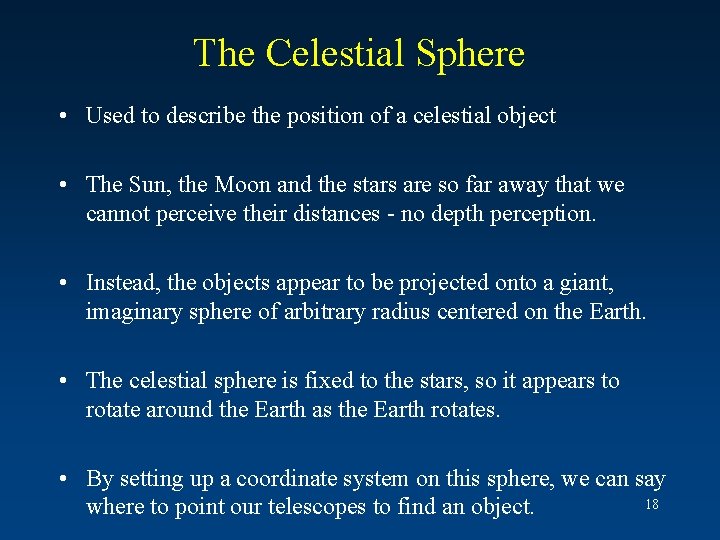 The Celestial Sphere

• Used to describe the position of a celestial object

• The Sun, the Moon and the stars are so far away that we cannot perceive their distances - no depth perception.

• Instead, the objects appear to be projected onto a giant, imaginary sphere of arbitrary radius centered on the Earth.

• The celestial sphere is fixed to the stars, so it appears to rotate around the Earth as the Earth rotates.

• By setting up a coordinate system on this sphere, we can say where to point our telescopes to find an object.

18